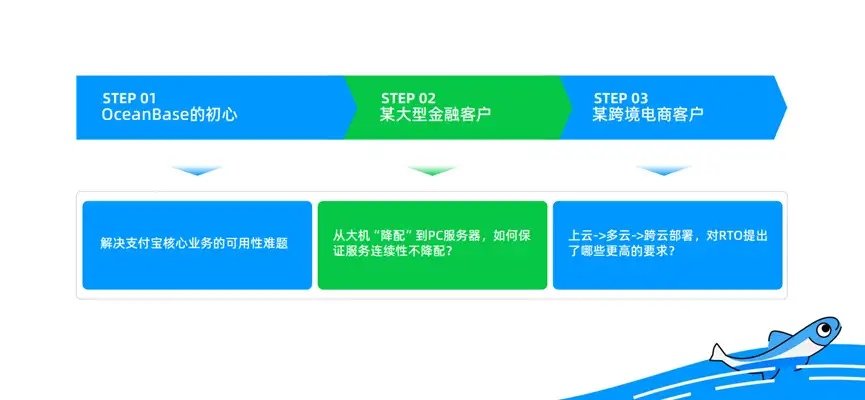 STEP 01
OceanBase的初心

STEP 02
某大型金融客户

STEP 03
某跨境电商客户

解决支付宝核心业务的可用性难题

从大机“降配”到PC服务器，如何保证服务连续性不降配？

上云->多云->跨云部署，对RTO提出了哪些更高的要求？